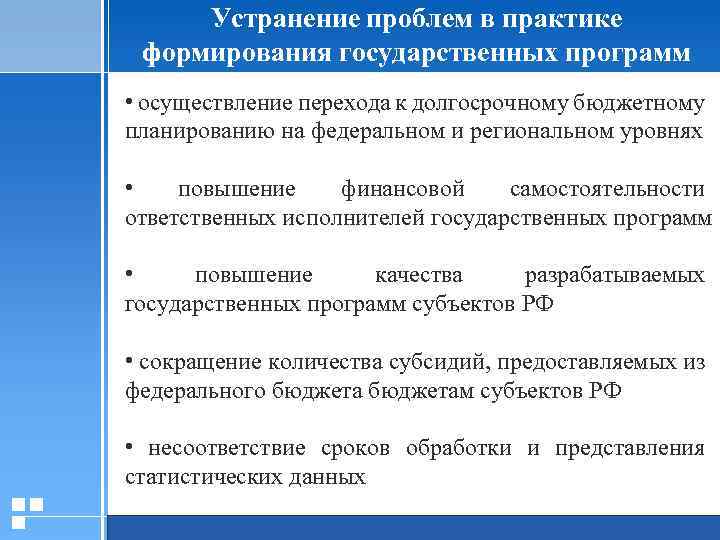 Устранение проблем в практике формирования государственных программ

• осуществление перехода к долгосрочному бюджетному планированию на федеральном и региональном уровнях

• повышение финансовой самостоятельности ответственных исполнителей государственных программ

• повышение качества разрабатываемых государственных программ субъектов РФ

• сокращение количества субсидий, предоставляемых из федерального бюджета бюджетам субъектов РФ

• несоответствие сроков обработки и представления статистических данных